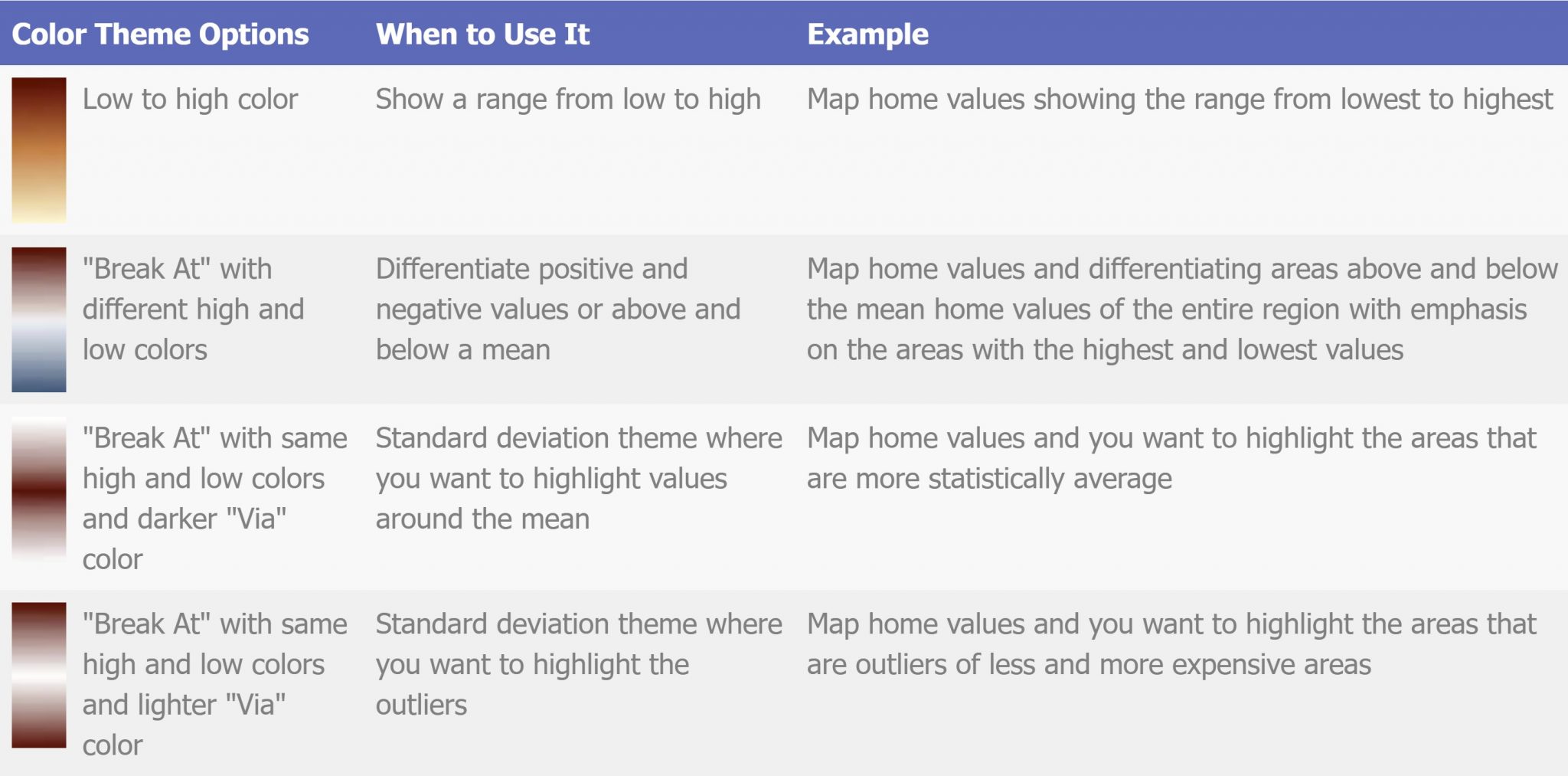 | Color Theme Options | When to Use It | Example |
|---|---|---|
| Low to high color | Show a range from low to high | Map home values showing the range from lowest to highest |
| "Break At" with different high and low colors | Differentiate positive and negative values or above and below a mean | Map home values and differentiating areas above and below the mean home values of the entire region with emphasis on the areas with the highest and lowest values |
| "Break At" with same high and low colors and darker "Via" color | Standard deviation theme where you want to highlight values around the mean | Map home values and you want to highlight the areas that are more statistically average |
| "Break At" with same high and low colors and lighter "Via" color | Standard deviation theme where you want to highlight the outliers | Map home values and you want to highlight the areas that are outliers of less and more expensive areas |